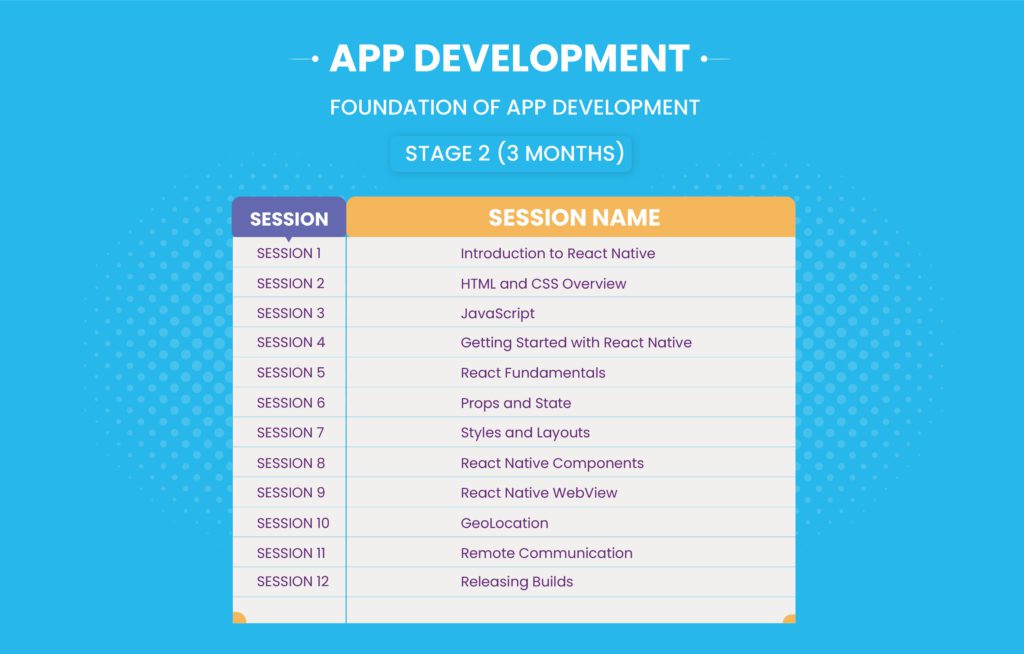 APP DEVELOPMENT

FOUNDATION OF APP DEVELOPMENT

STAGE 2 (3 MONTHS)

| SESSION | SESSION NAME |
|---|---|
| SESSION 1 | Introduction to React Native |
| SESSION 2 | HTML and CSS Overview |
| SESSION 3 | JavaScript |
| SESSION 4 | Getting Started with React Native |
| SESSION 5 | React Fundamentals |
| SESSION 6 | Props and State |
| SESSION 7 | Styles and Layouts |
| SESSION 8 | React Native Components |
| SESSION 9 | React Native WebView |
| SESSION 10 | GeoLocation |
| SESSION 11 | Remote Communication |
| SESSION 12 | Releasing Builds |